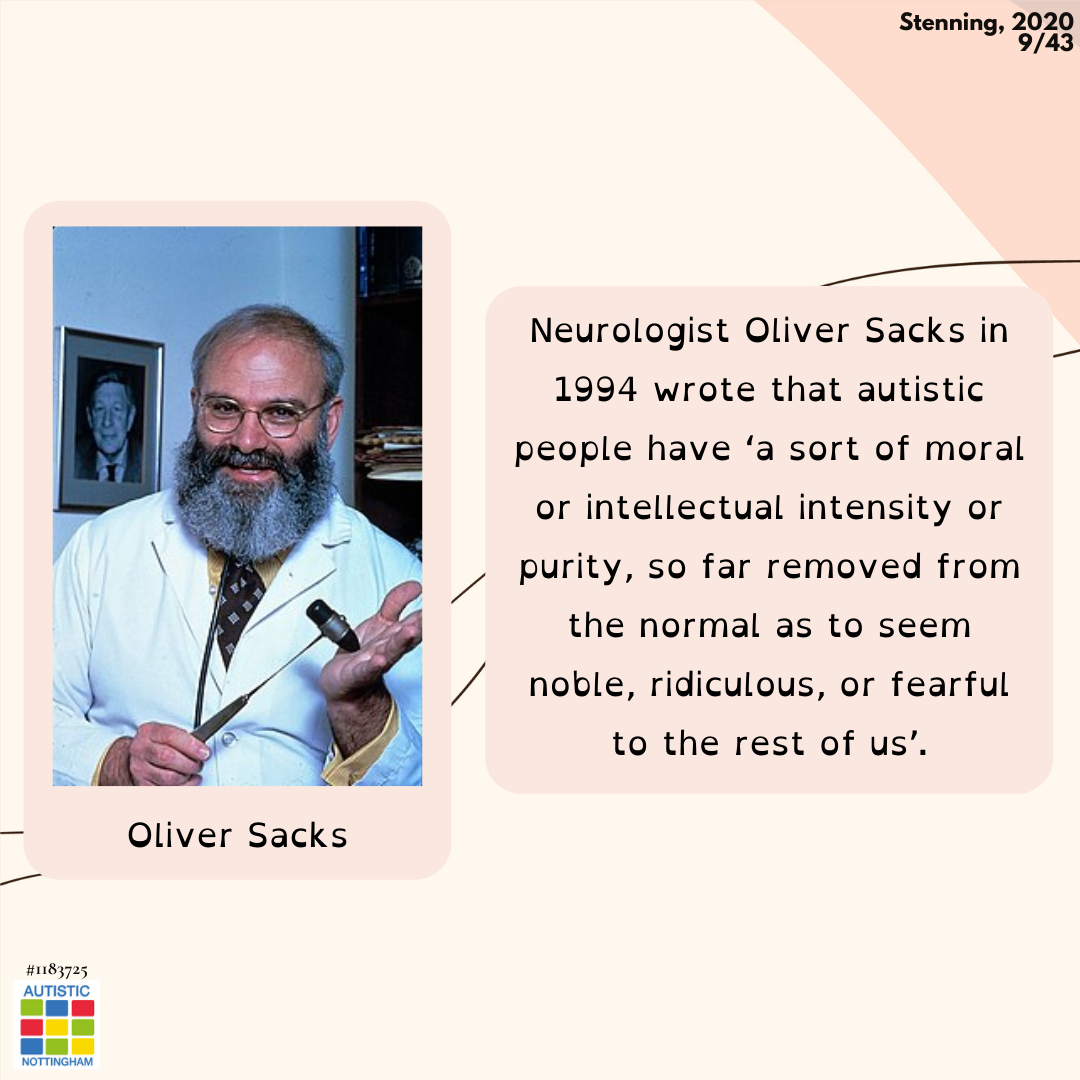 Stenning, 2020
9/43

Oliver Sacks

Neurologist Oliver Sacks in 1994 wrote that autistic people have ‘a sort of moral or intellectual intensity or purity, so far removed from the normal as to seem noble, ridiculous, or fearful to the rest of us’.

#1183725
AUTISTIC
NOTTINGHAM